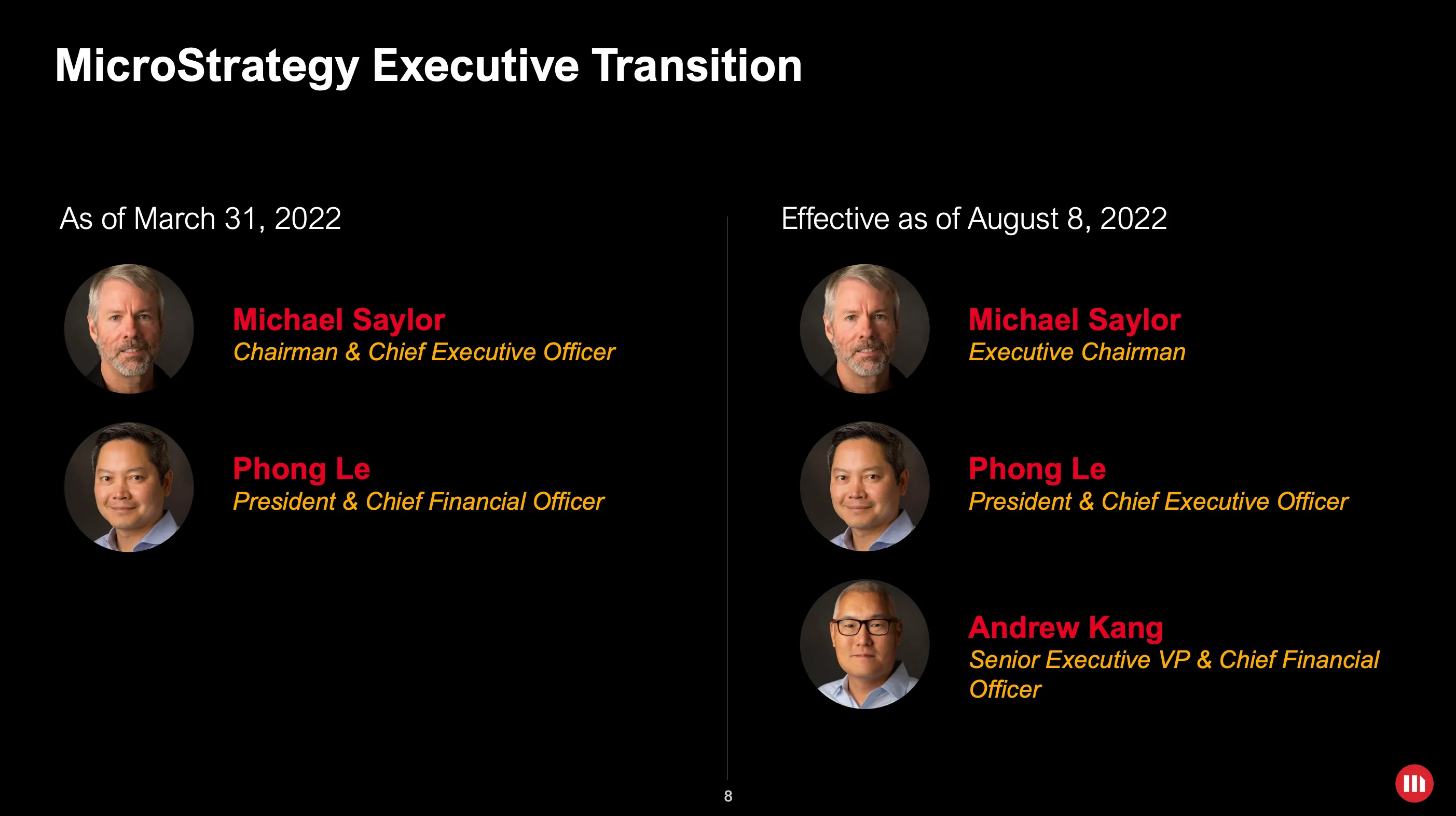 MicroStrategy Executive Transition

As of March 31, 2022

Michael Saylor
Chairman & Chief Executive Officer

Phong Le
President & Chief Financial Officer

Effective as of August 8, 2022

Michael Saylor
Executive Chairman

Phong Le
President & Chief Executive Officer

Andrew Kang
Senior Executive VP & Chief Financial Officer

8